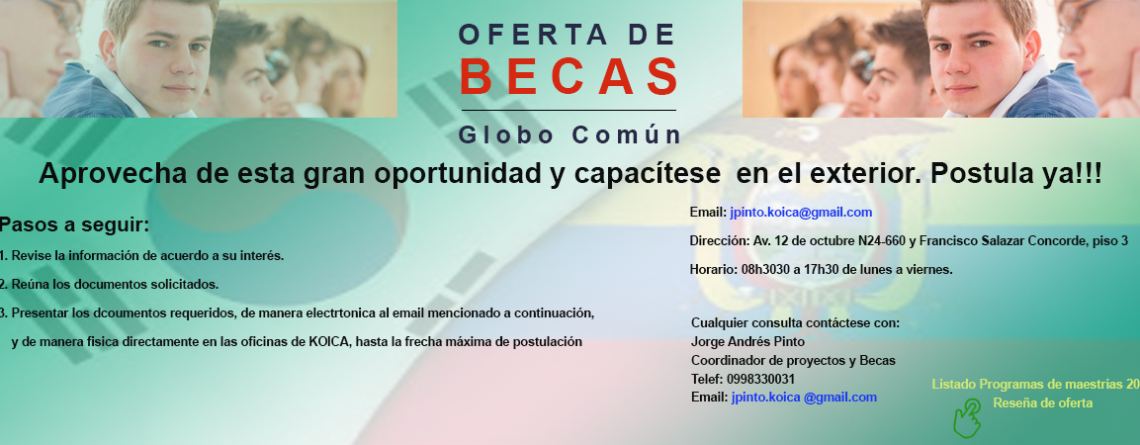 OFERTA DE
BECAS
Globo Común

Aprovecha de esta gran oportunidad y capacítese en el exterior. Postula ya!!!

Pasos a seguir:
1. Revise la información de acuerdo a su interés.
2. Reúna los documentos solicitados.
3. Presentar los dcoumentos requeridos, de manera electrtonica al email mencionado a continuación, y de manera física directamente en las oficinas de KOICA, hasta la frecha máxima de postulación

Email: jpinto.koica@gmail.com
Dirección: Av. 12 de octubre N24-660 y Francisco Salazar Concorde, piso 3
Horario: 08h3030 a 17h30 de lunes a viernes.

Cualquier consulta contáctese con:
Jorge Andrés Pinto
Coordinador de proyectos y Becas
Telef: 0998330031
Email: jpinto.koica @gmail.com

Listado Programas de maestrias 20
Reseña de oferta